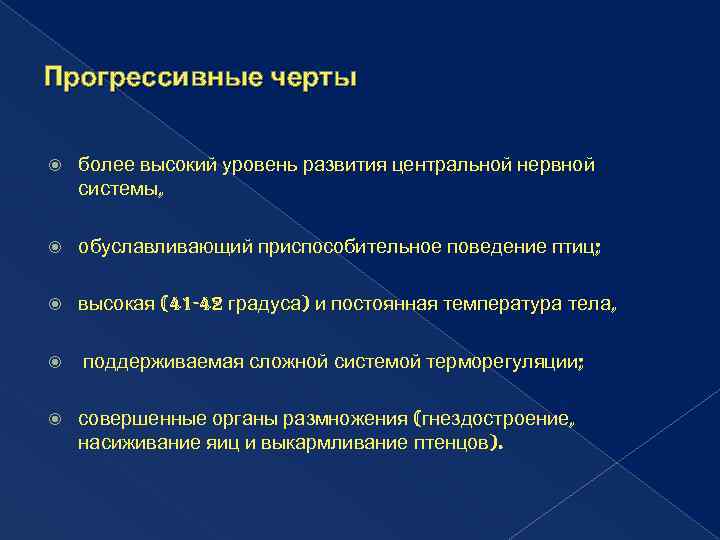 Прогрессивные черты

более высокий уровень развития центральной нервной системы,

обуславливающий приспособительное поведение птиц;

высокая (41-42 градуса) и постоянная температура тела,

поддерживаемая сложной системой терморегуляции;

совершенные органы размножения (гнездостроение, насиживание яиц и выкармливание птенцов).